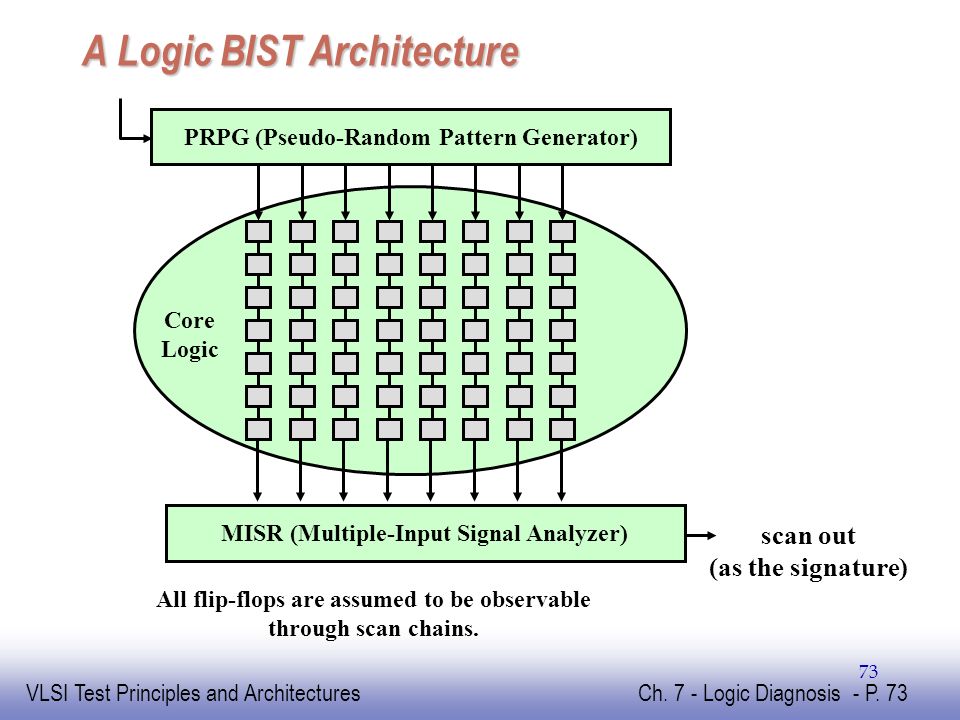 A Logic BIST Architecture

PRPG (Pseudo-Random Pattern Generator)

Core Logic

MISR (Multiple-Input Signal Analyzer)

scan out (as the signature)

All flip-flops are assumed to be observable through scan chains.

73

VLSI Test Principles and Architectures

Ch. 7 - Logic Diagnosis - P. 73